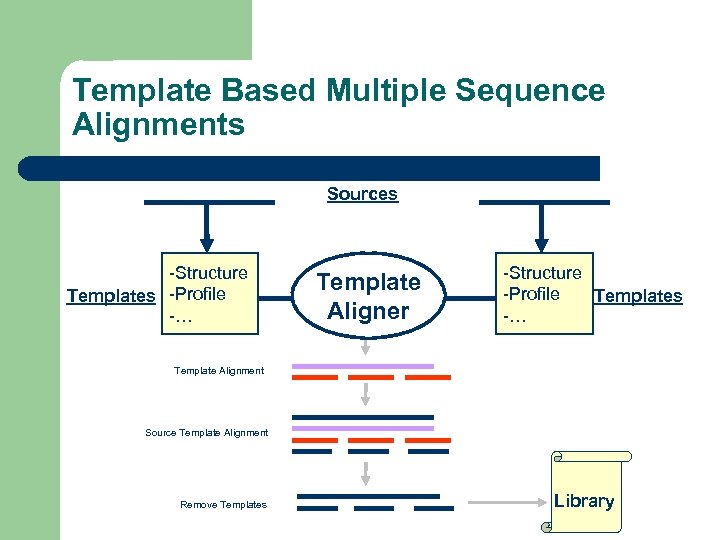 Template Based Multiple Sequence Alignments

Sources

Templates

-Structure
-Profile
-…

Template Aligner

-Structure
-Profile
-…

Templates

Template Alignment

Source Template Alignment

Remove Templates

Library